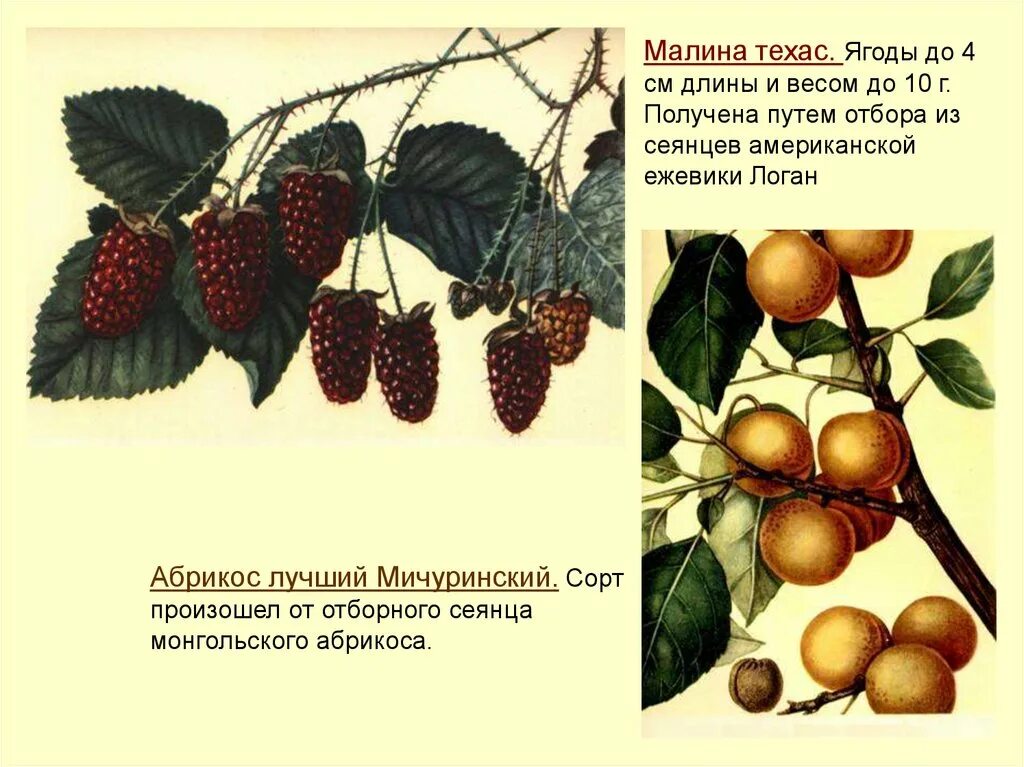 Малина техас. Ягоды до 4 см длины и весом до 10 г. Получена путем отбора из сеянцев американской ежевики Логан

Абрикос лучший Мичуринский. Сорт произошел от отборного сеянца монгольского абрикоса.